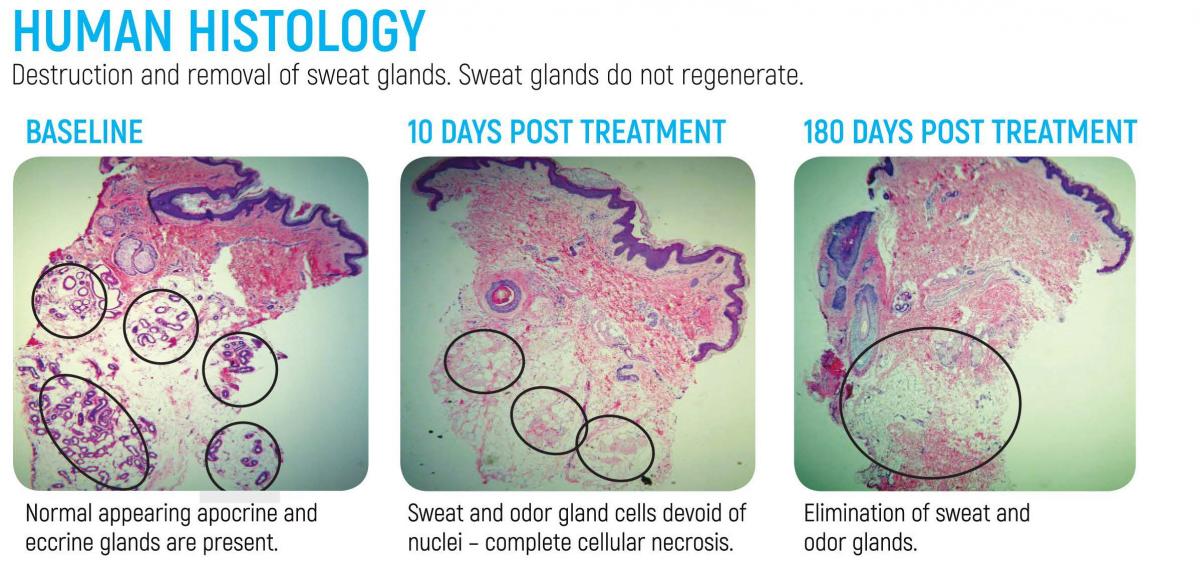 HUMAN HISTOLOGY
Destruction and removal of sweat glands. Sweat glands do not regenerate.

BASELINE

Normal appearing apocrine and eccrine glands are present.

10 DAYS POST TREATMENT

Sweat and odor gland cells devoid of nuclei – complete cellular necrosis.

180 DAYS POST TREATMENT

Elimination of sweat and odor glands.